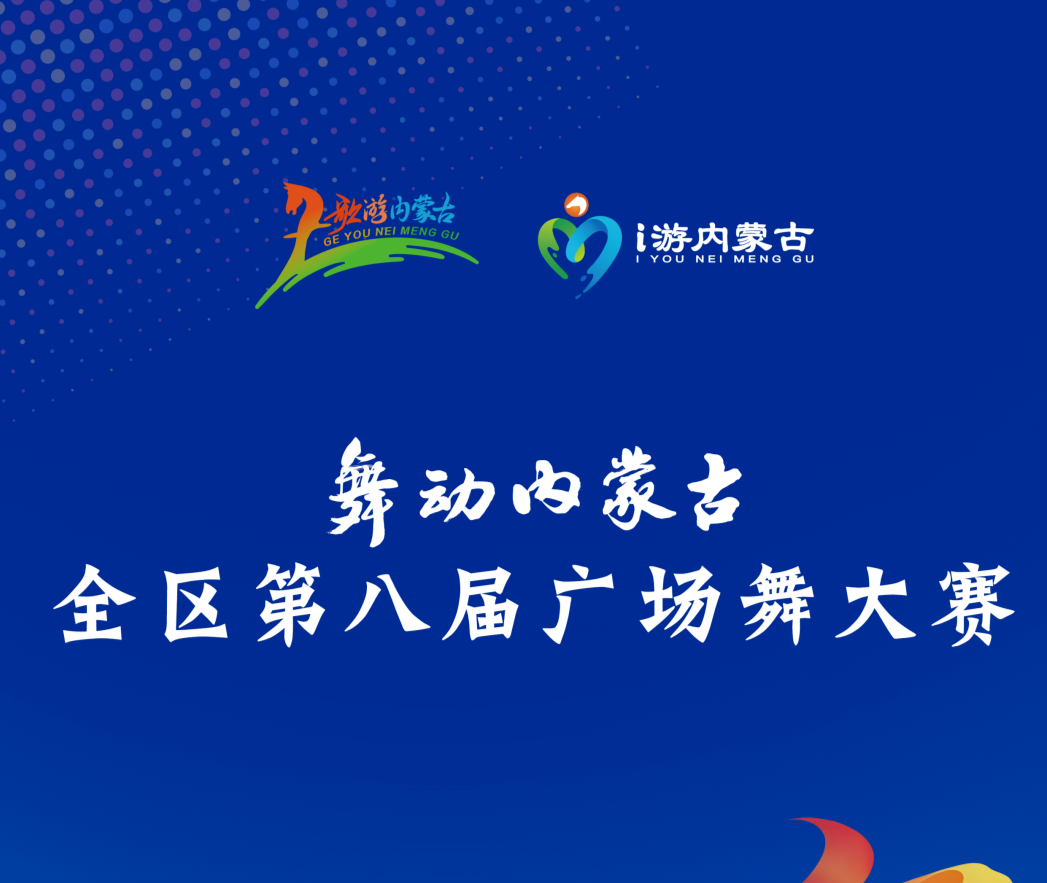 歌游内蒙古
GE YOU NEI MENG GU

i游内蒙古
I YOU NEI MENG GU

舞动内蒙古
全区第八届广场舞大赛